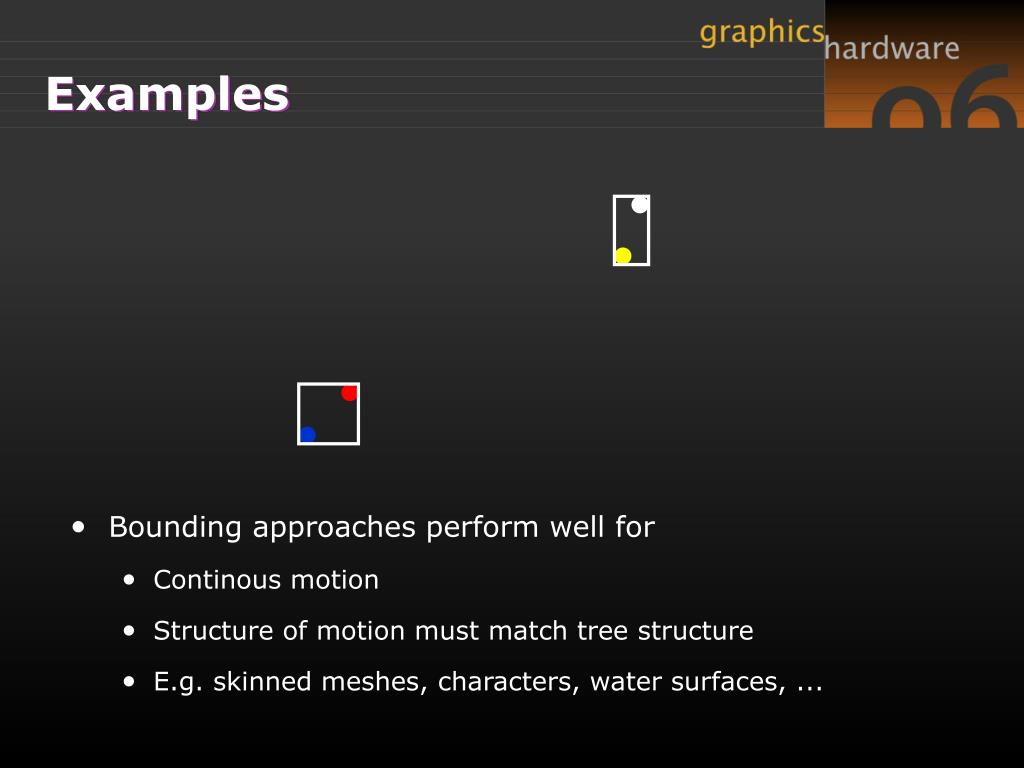 graphics hardware 06

Examples

• Bounding approaches perform well for

• Continous motion

• Structure of motion must match tree structure

• E.g. skinned meshes, characters, water surfaces, ...